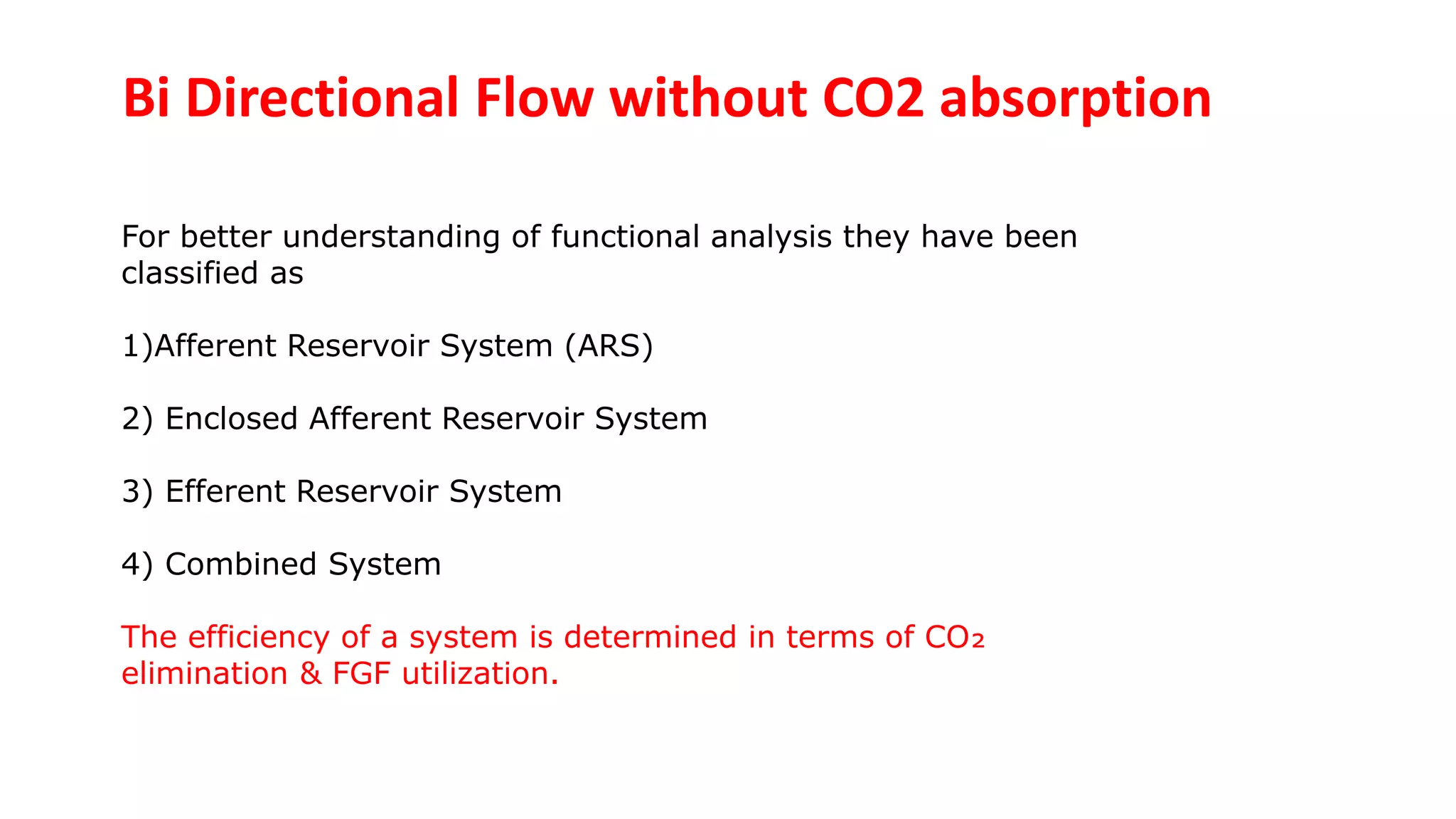 Bi Directional Flow without CO2 absorption

For better understanding of functional analysis they have been classified as

1)Afferent Reservoir System (ARS)

2) Enclosed Afferent Reservoir System

3) Efferent Reservoir System

4) Combined System

The efficiency of a system is determined in terms of $CO_2$ elimination & FGF utilization.